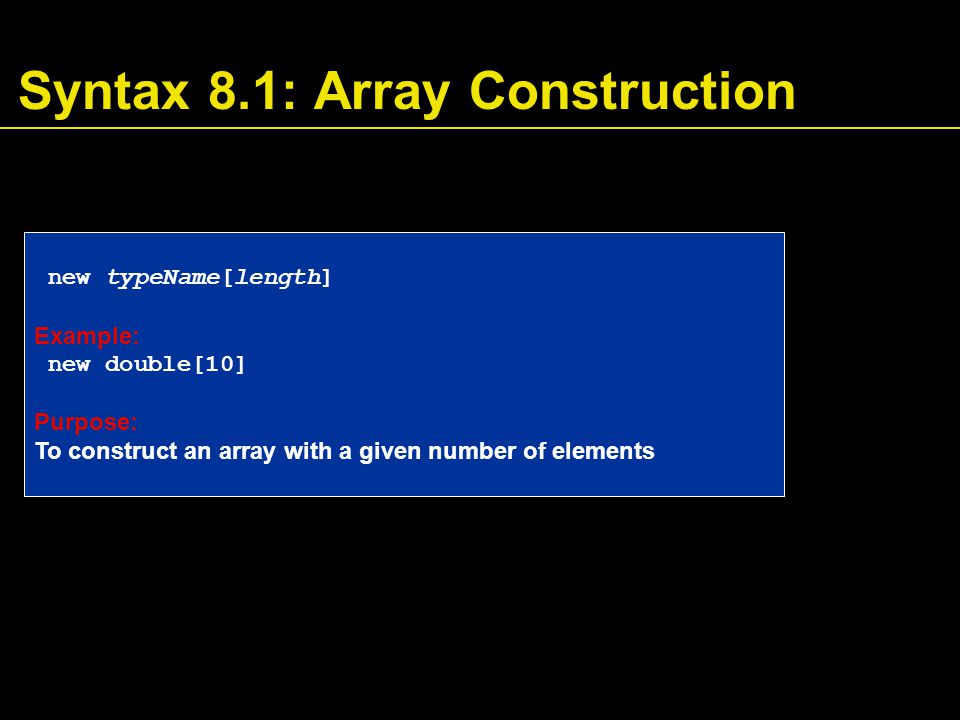 Syntax 8.1: Array Construction

new typeName[length]

Example:
new double[10]

Purpose:
To construct an array with a given number of elements